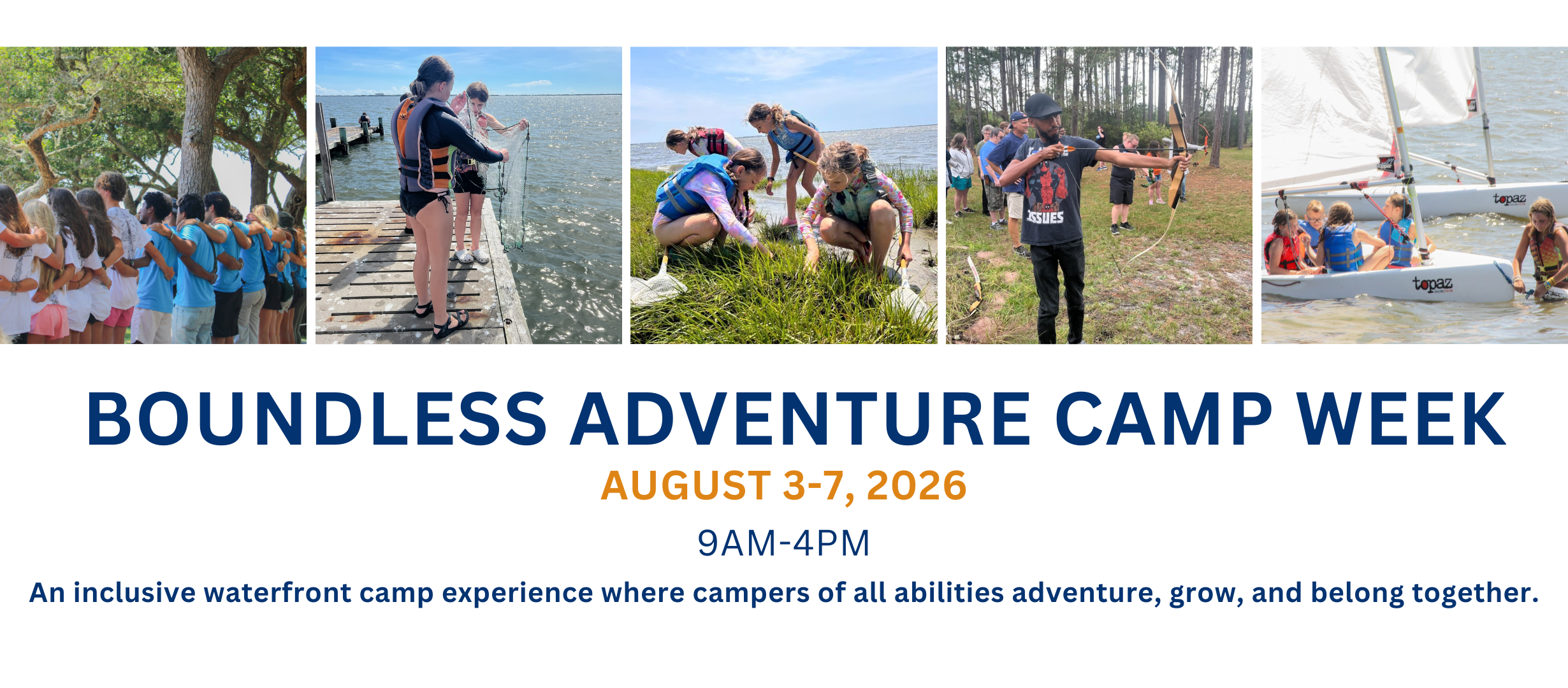 ISSUES

topaz

topaz

BOUNDLESS ADVENTURE CAMP WEEK

AUGUST 3-7, 2026

9AM-4PM

An inclusive waterfront camp experience where campers of all abilities adventure, grow, and belong together.